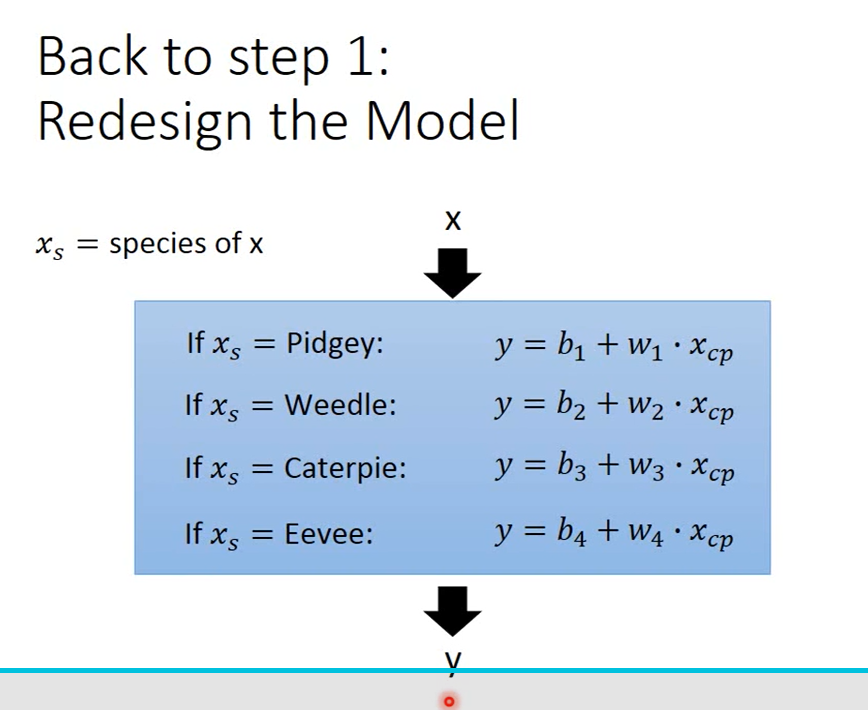 Back to step 1:
Redesign the Model

$x_s$ = species of x

x

If $x_s$ = Pidgey: $y = b_1 + w_1 \cdot x_{cp}$

If $x_s$ = Weedle: $y = b_2 + w_2 \cdot x_{cp}$

If $x_s$ = Caterpie: $y = b_3 + w_3 \cdot x_{cp}$

If $x_s$ = Eevee: $y = b_4 + w_4 \cdot x_{cp}$

y